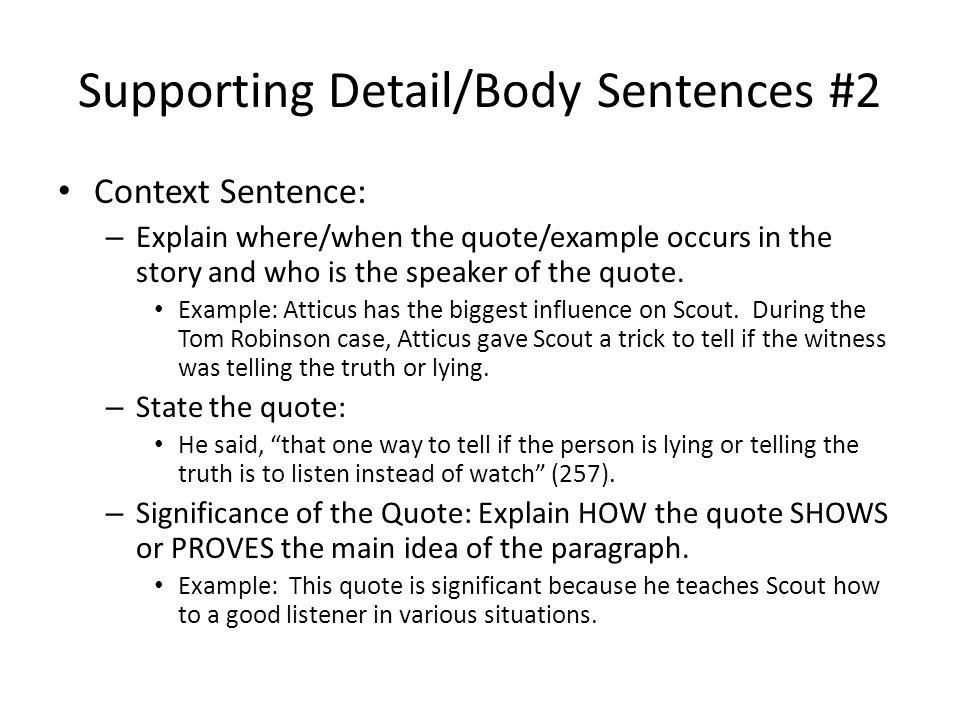 Supporting Detail/Body Sentences #2

• Context Sentence:
  – Explain where/when the quote/example occurs in the story and who is the speaker of the quote.
    • Example: Atticus has the biggest influence on Scout. During the Tom Robinson case, Atticus gave Scout a trick to tell if the witness was telling the truth or lying.
  – State the quote:
    • He said, “that one way to tell if the person is lying or telling the truth is to listen instead of watch” (257).
  – Significance of the Quote: Explain HOW the quote SHOWS or PROVES the main idea of the paragraph.
    • Example: This quote is significant because he teaches Scout how to a good listener in various situations.